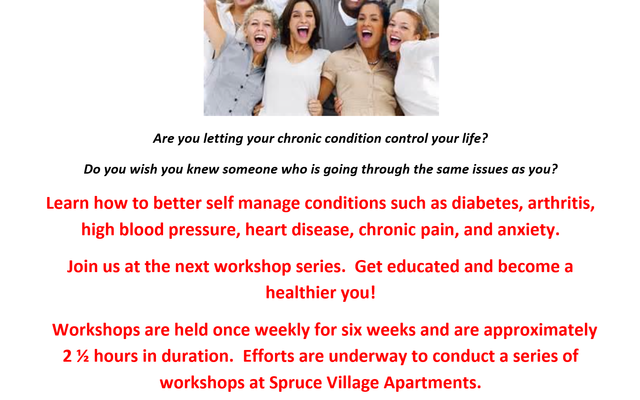 Are you letting your chronic condition control your life?

Do you wish you knew someone who is going through the same issues as you?

Learn how to better self manage conditions such as diabetes, arthritis, high blood pressure, heart disease, chronic pain, and anxiety.

Join us at the next workshop series. Get educated and become a healthier you!

Workshops are held once weekly for six weeks and are approximately 2 ½ hours in duration. Efforts are underway to conduct a series of workshops at Spruce Village Apartments.